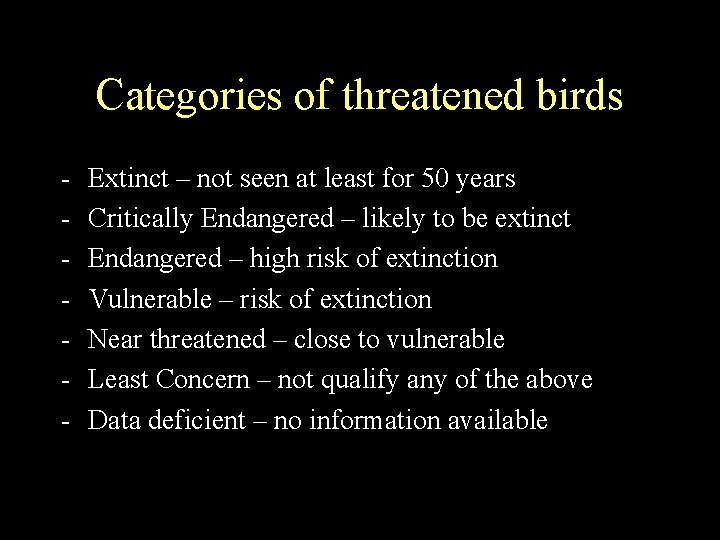 Categories of threatened birds

- Extinct – not seen at least for 50 years
- Critically Endangered – likely to be extinct
- Endangered – high risk of extinction
- Vulnerable – risk of extinction
- Near threatened – close to vulnerable
- Least Concern – not qualify any of the above
- Data deficient – no information available